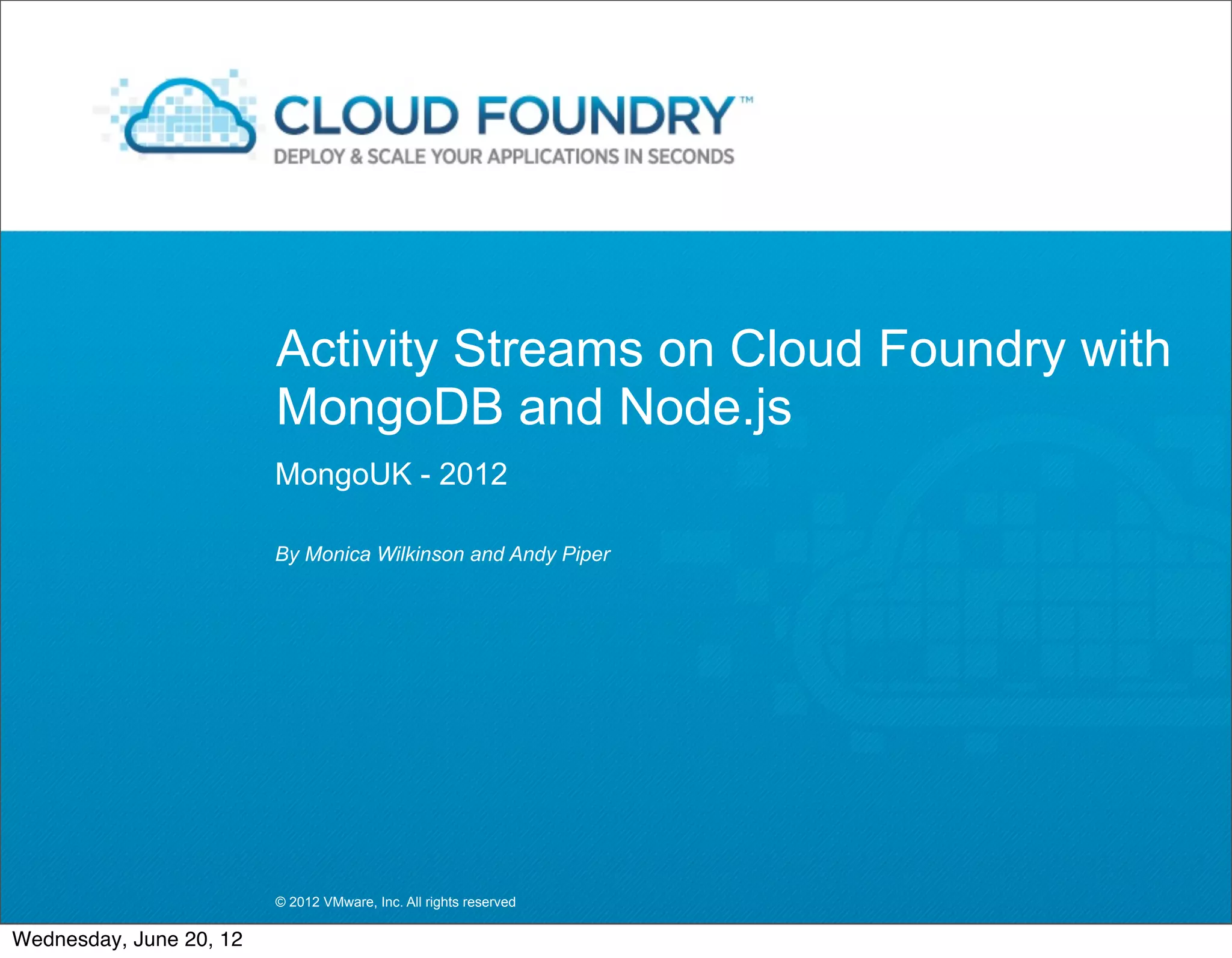 CLOUD FOUNDRY™
DEPLOY & SCALE YOUR APPLICATIONS IN SECONDS

Activity Streams on Cloud Foundry with MongoDB and Node.js

MongoUK - 2012

By Monica Wilkinson and Andy Piper

© 2012 VMware, Inc. All rights reserved

Wednesday, June 20, 12